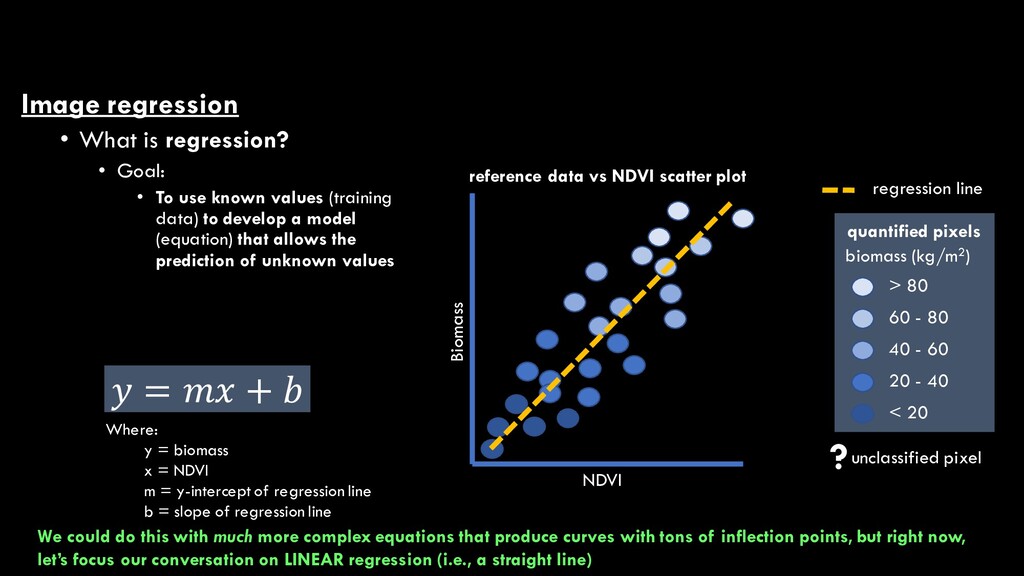 Image regression

• What is regression?
  • Goal:
    • To use known values (training data) to develop a model (equation) that allows the prediction of unknown values

$y = mx + b$

Where:
y = biomass
x = NDVI
m = y-intercept of regression line
b = slope of regression line

reference data vs NDVI scatter plot

Biomass

NDVI

regression line

quantified pixels
biomass (kg/m$^2$)
> 80
60 - 80
40 - 60
20 - 40
< 20

? unclassified pixel

We could do this with much more complex equations that produce curves with tons of inflection points, but right now, let's focus our conversation on LINEAR regression (i.e., a straight line)